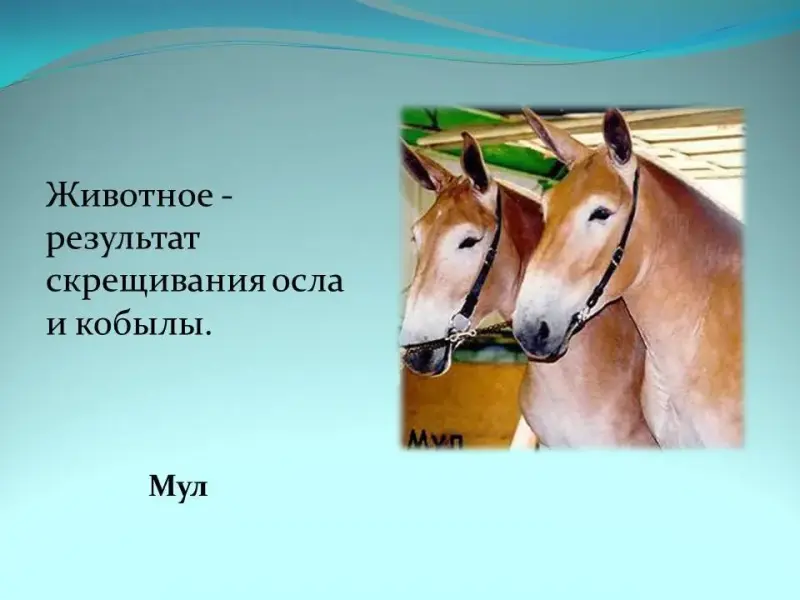 Животное - результат скрещивания осла и кобылы.

Мул

Мул